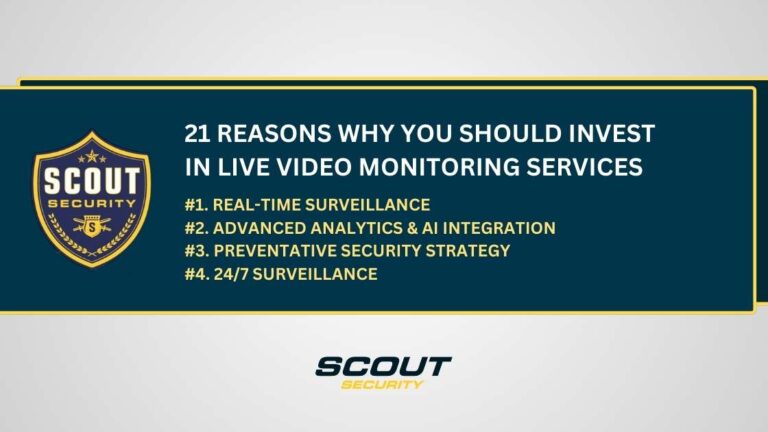 SCOUT
SECURITY
S

21 REASONS WHY YOU SHOULD INVEST IN LIVE VIDEO MONITORING SERVICES

#1. REAL-TIME SURVEILLANCE
#2. ADVANCED ANALYTICS & AI INTEGRATION
#3. PREVENTATIVE SECURITY STRATEGY
#4. 24/7 SURVEILLANCE

SCOUT
SECURITY